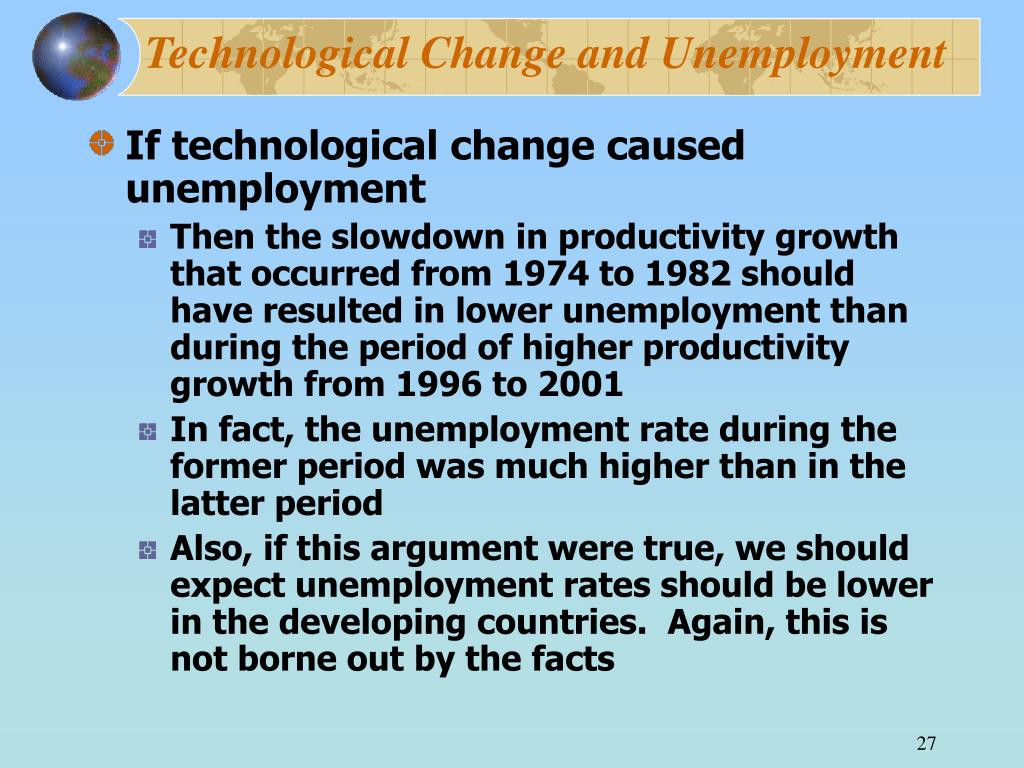 Technological Change and Unemployment

If technological change caused unemployment

Then the slowdown in productivity growth that occurred from 1974 to 1982 should have resulted in lower unemployment than during the period of higher productivity growth from 1996 to 2001

In fact, the unemployment rate during the former period was much higher than in the latter period

Also, if this argument were true, we should expect unemployment rates should be lower in the developing countries. Again, this is not borne out by the facts

27